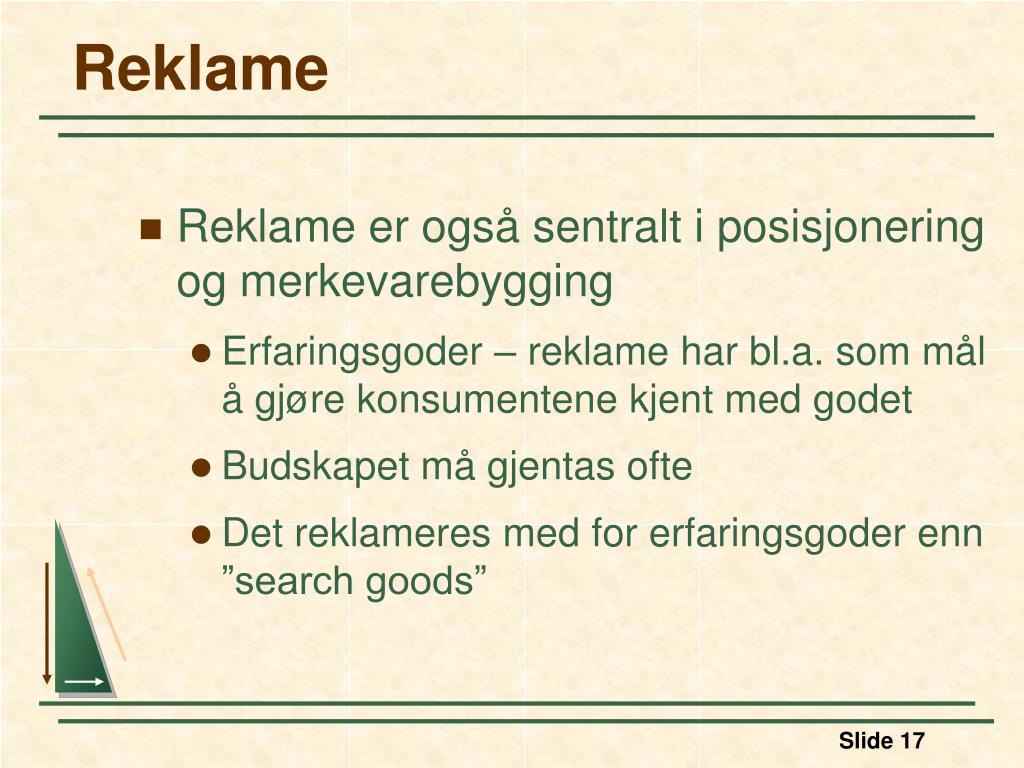 Reklame

Reklame er også sentralt i posisjonering og merkevarebygging

Erfaringsgoder – reklame har bl.a. som mål å gjøre konsumentene kjent med godet

Budskapet må gjentas ofte

Det reklameres med for erfaringsgoder enn ”search goods”

Slide 17